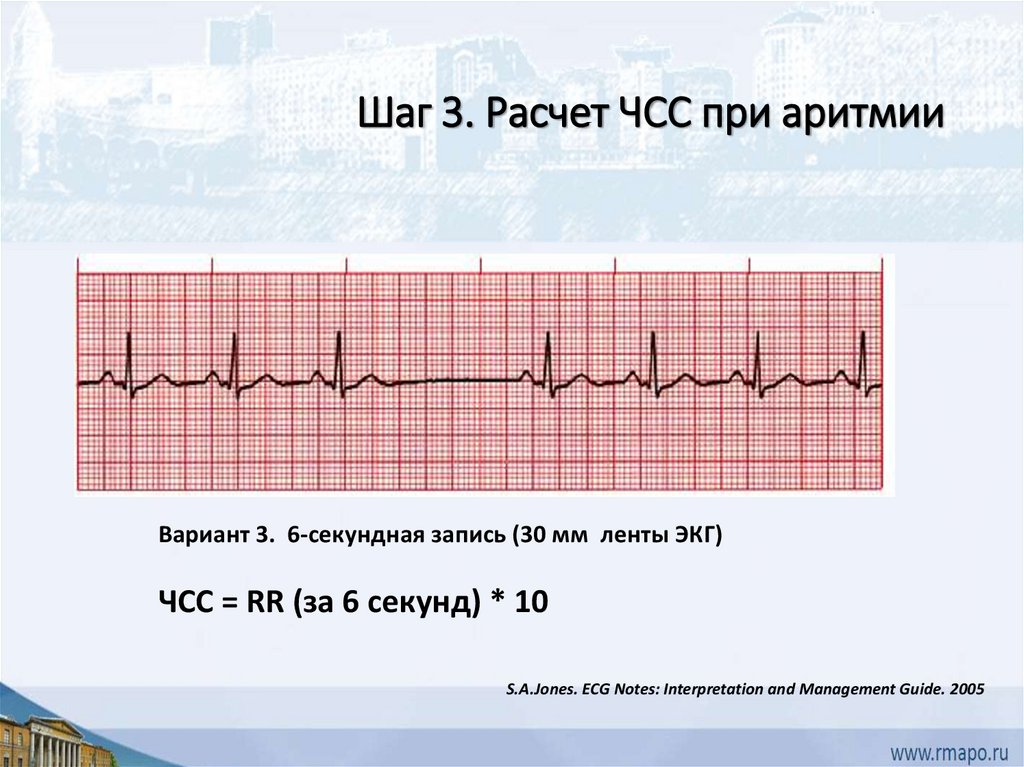 Шаг 3. Расчет ЧСС при аритмии

Вариант 3. 6-секундная запись (30 мм ленты ЭКГ)

ЧСС = RR (за 6 секунд) * 10

S.A.Jones. ECG Notes: Interpretation and Management Guide. 2005

www.rmapo.ru